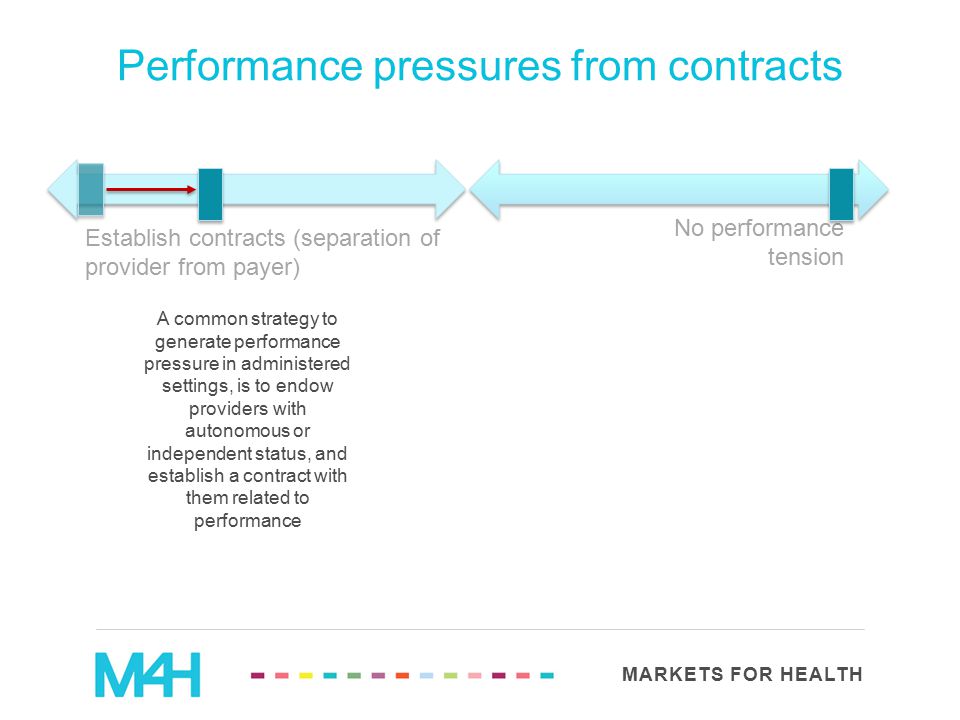 Performance pressures from contracts

Establish contracts (separation of provider from payer)

No performance tension

A common strategy to generate performance pressure in administered settings, is to endow providers with autonomous or independent status, and establish a contract with them related to performance

M4H

MARKETS FOR HEALTH